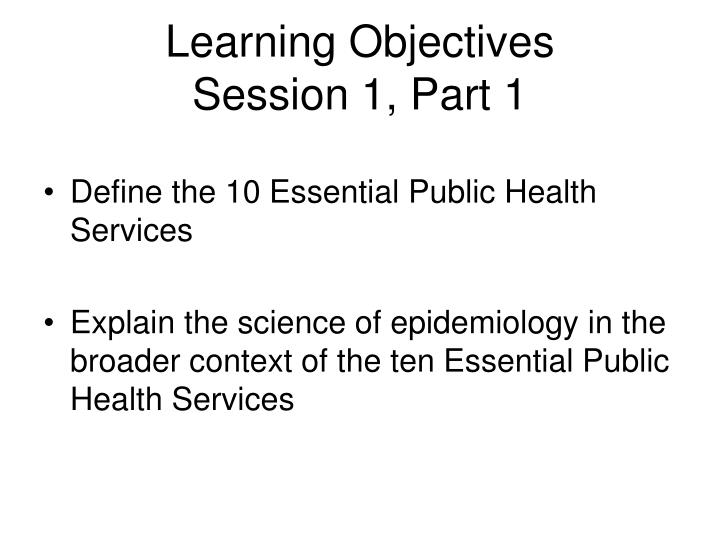 Learning Objectives
Session 1, Part 1

• Define the 10 Essential Public Health Services

• Explain the science of epidemiology in the broader context of the ten Essential Public Health Services